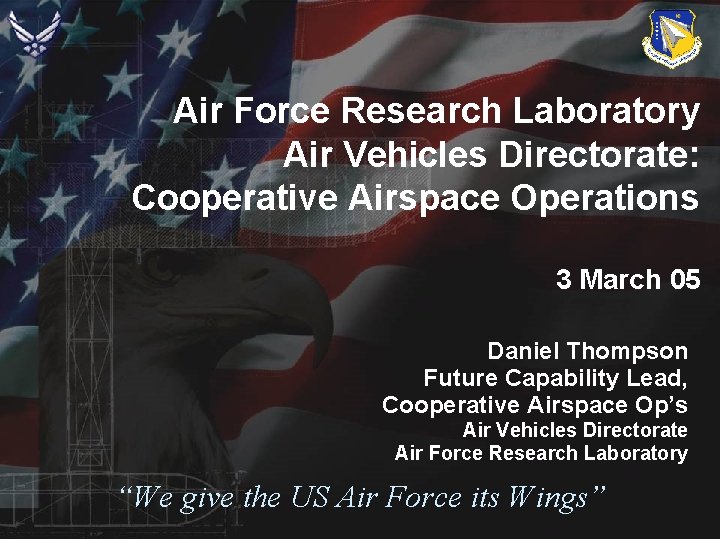 Air Force Research Laboratory
Air Vehicles Directorate:
Cooperative Airspace Operations

3 March 05

Daniel Thompson
Future Capability Lead,
Cooperative Airspace Op's
Air Vehicles Directorate
Air Force Research Laboratory

"We give the US Air Force its Wings"